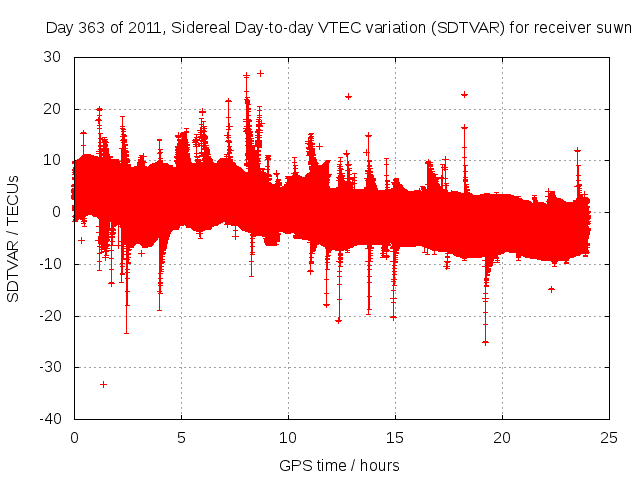 Day 363 of 2011, Sidereal Day-to-day VTEC variation (SDTVAR) for receiver suwn

SDTVAR / TECUs

30
20
10
0
-10
-20
-30
-40

0 5 10 15 20 25

GPS time / hours